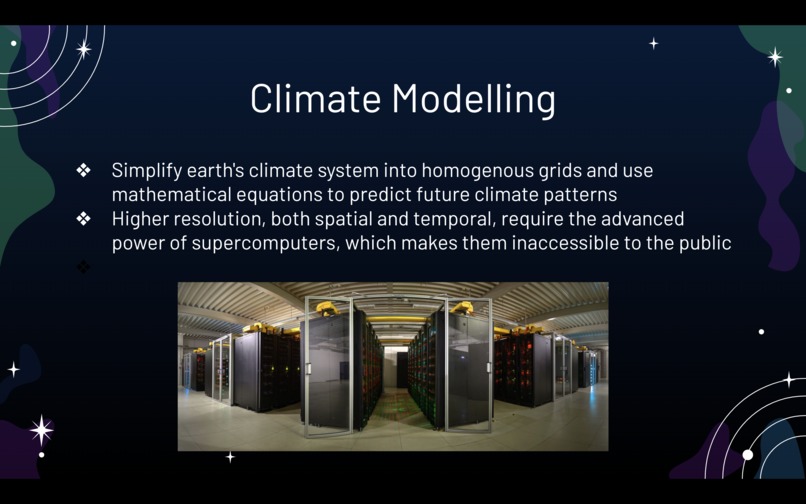 Climate Modelling

❖ Simplify earth's climate system into homogenous grids and use mathematical equations to predict future climate patterns
❖ Higher resolution, both spatial and temporal, require the advanced power of supercomputers, which makes them inaccessible to the public
❖